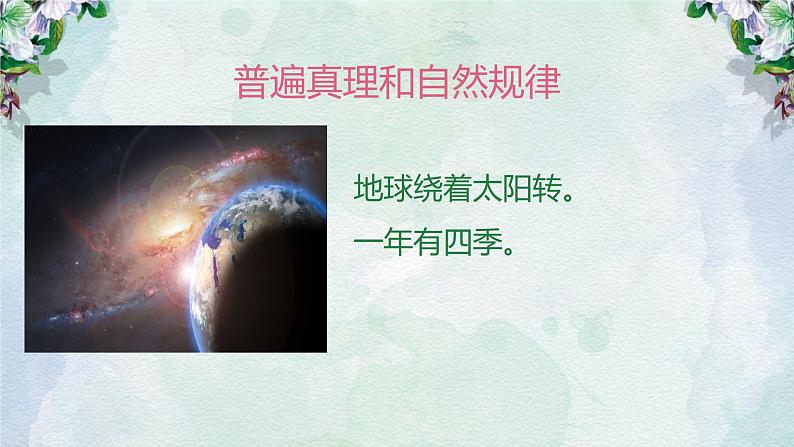 普遍真理和自然规律

地球绕着太阳转。

一年有四季。